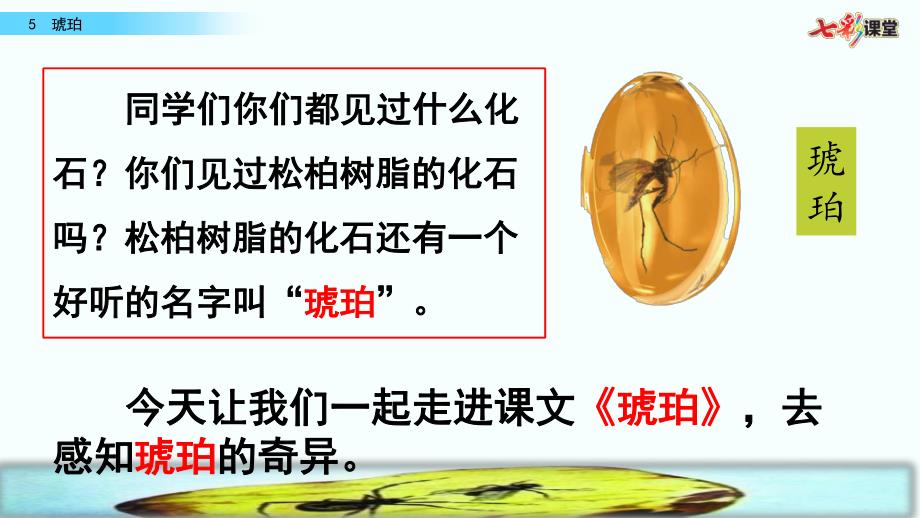 5 琥珀

七彩课堂

同学们你们都见过什么化石？你们见过松柏树脂的化石吗？松柏树脂的化石还有一个好听的名字叫“琥珀”。

琥珀

今天让我们一起走进课文《琥珀》，去感知琥珀的奇异。